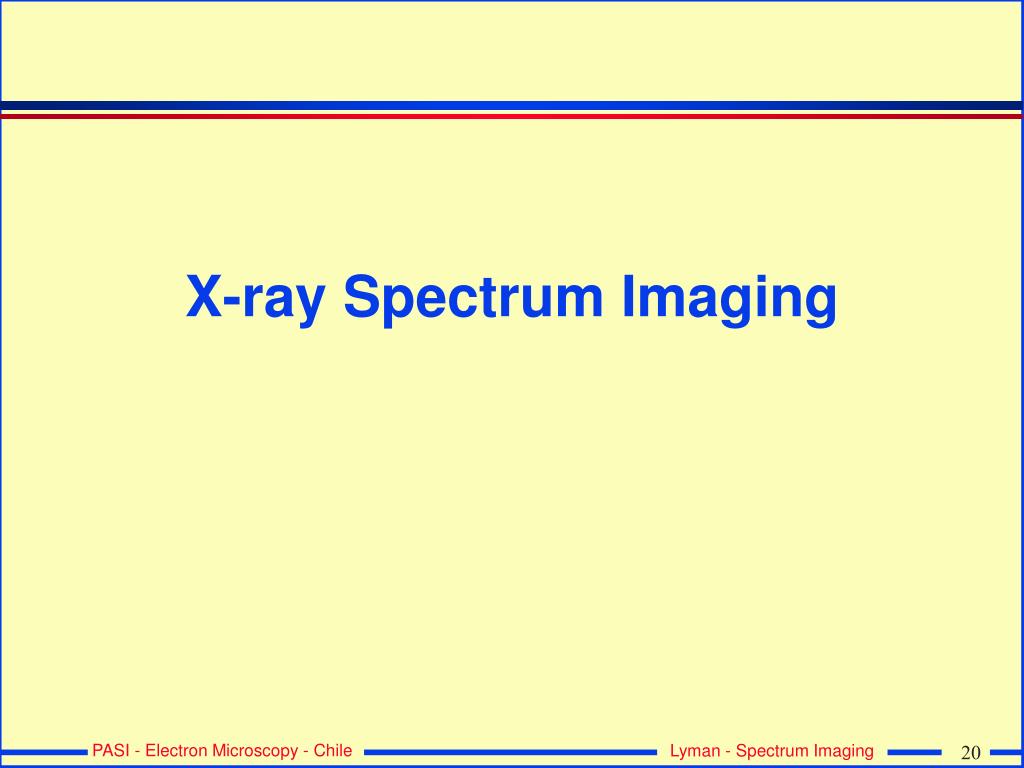 X-ray Spectrum Imaging

PASI - Electron Microscopy - Chile

Lyman - Spectrum Imaging

20